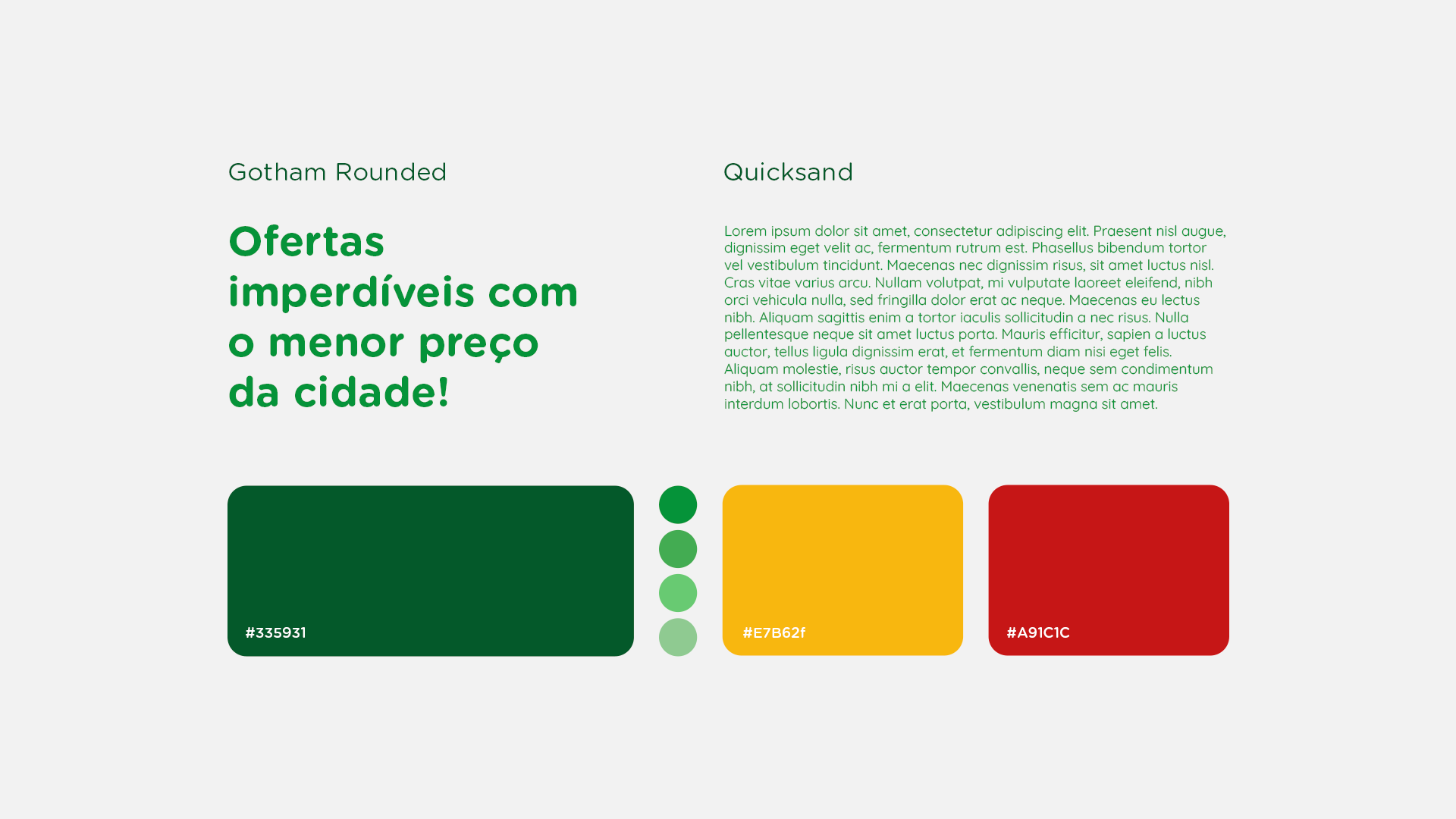 Gotham Rounded

Ofertas imperdíveis com o menor preço da cidade!

Quicksand

Lorem ipsum dolor sit amet, consectetur adipiscing elit. Praesent nisl augue, dignissim eget velit ac, fermentum rutrum est. Phasellus bibendum tortor vel vestibulum tincidunt. Maecenas nec dignissim risus, sit amet luctus nisl. Cras vitae varius arcu. Nullam volutpat, mi vulputate laoreet eleifend, nibh orci vehicula nulla, sed fringilla dolor erat ac neque. Maecenas eu lectus nibh. Aliquam sagittis enim a tortor iaculis sollicitudin a nec risus. Nulla pellentesque neque sit amet luctus porta. Mauris efficitur, sapien a luctus auctor, tellus ligula dignissim erat, et fermentum diam nisi eget felis. Aliquam molestie, risus auctor tempor convallis, neque sem condimentum nibh, at sollicitudin nibh mi a elit. Maecenas venenatis sem ac mauris interdum lobortis. Nunc et erat porta, vestibulum magna sit amet.

#335931

#E7B62f

#A91C1C